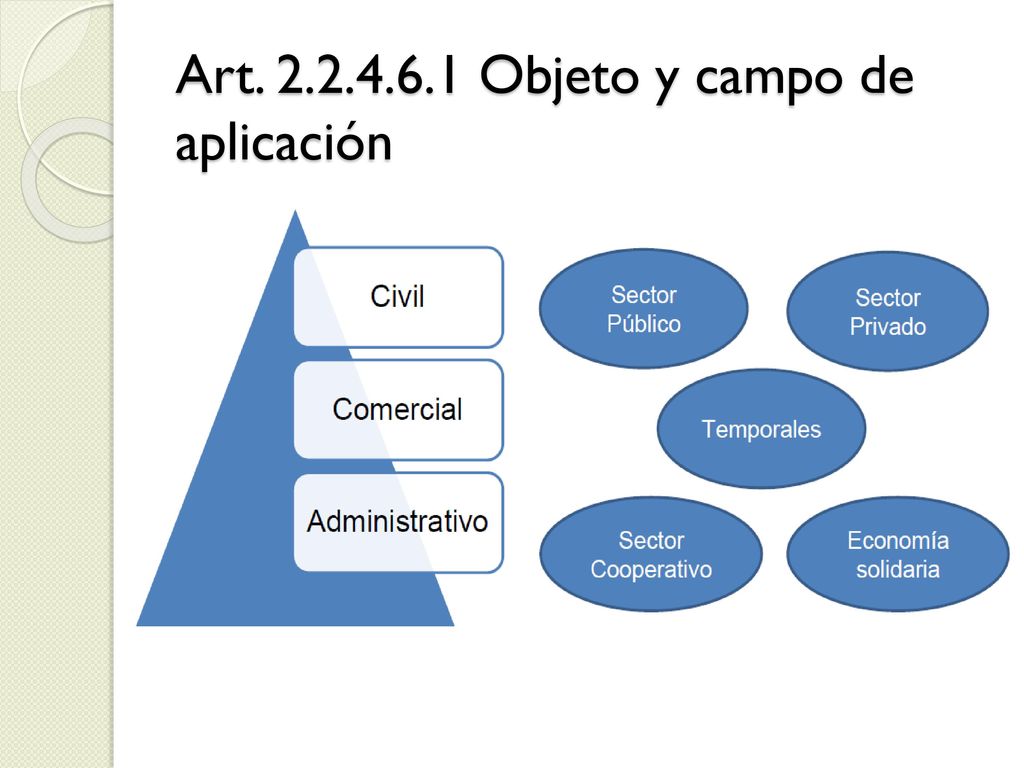 Art. 2.2.4.6.1 Objeto y campo de aplicación

Civil

Comercial

Administrativo

Sector Público

Sector Privado

Temporales

Sector Cooperativo

Economía solidaria